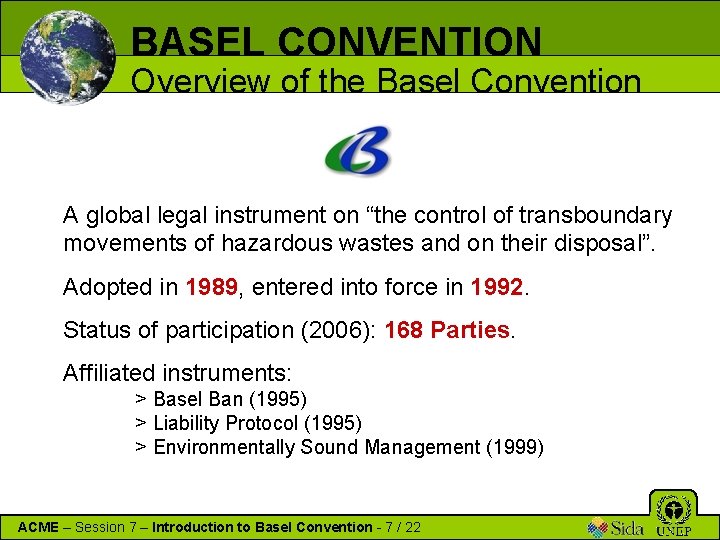 BASEL CONVENTION
Overview of the Basel Convention

A global legal instrument on “the control of transboundary movements of hazardous wastes and on their disposal”.

Adopted in 1989, entered into force in 1992.

Status of participation (2006): 168 Parties.

Affiliated instruments:
> Basel Ban (1995)
> Liability Protocol (1995)
> Environmentally Sound Management (1999)

ACME – Session 7 – Introduction to Basel Convention - 7 / 22

Sida UNEP